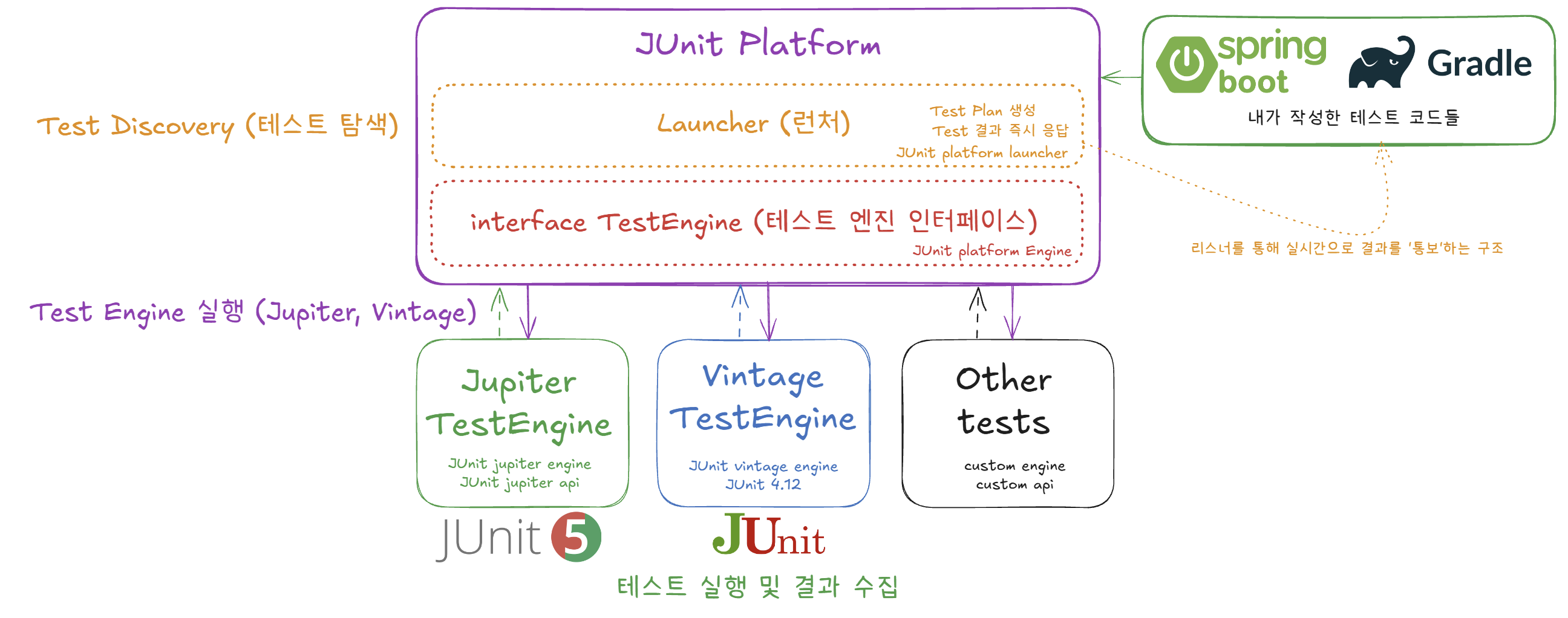 JUnit Platform

Test Discovery (테스트 탐색)

Launcher (런처)

Test Plan 생성
Test 결과 즉시 응답
JUnit platform launcher

interface TestEngine (테스트 엔진 인터페이스)

JUnit platform Engine

spring boot

Gradle

내가 작성한 테스트 코드들

리스너를 통해 실시간으로 결과를 '통보'하는 구조

Test Engine 실행 (Jupiter, Vintage)

Jupiter TestEngine

JUnit jupiter engine
JUnit jupiter api

Vintage TestEngine

JUnit vintage engine
JUnit 4.12

Other tests

custom engine
custom api

JUnit 5

JUnit

테스트 실행 및 결과 수집